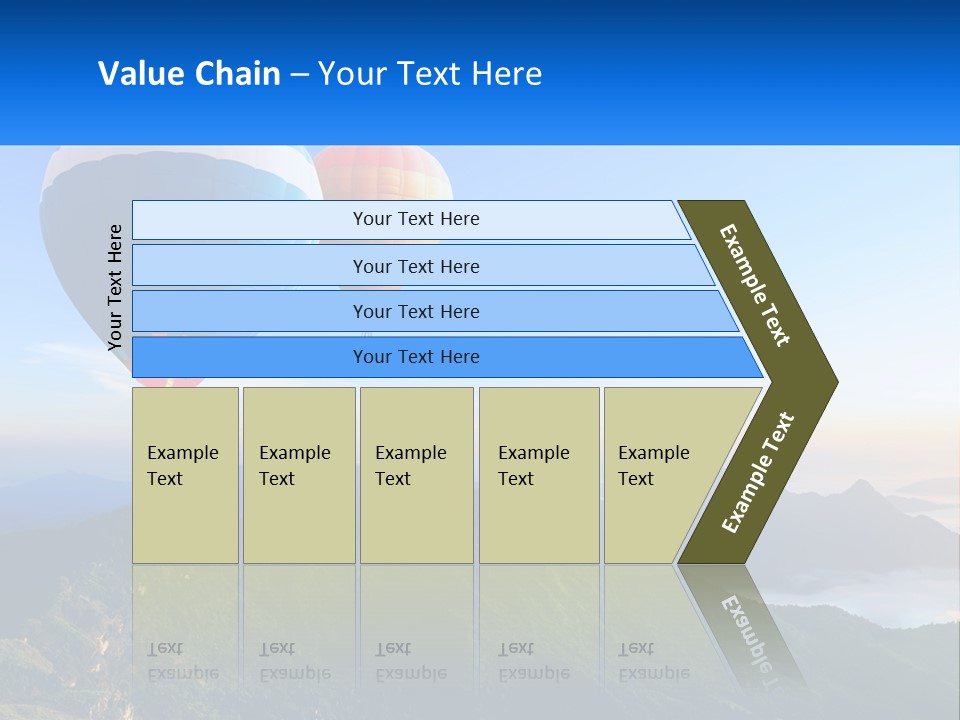 Value Chain – Your Text Here

Your Text Here

Your Text Here

Your Text Here

Your Text Here

Your Text Here

Example Text

Example Text

Example Text

Example Text

Example Text

Example Text

Example Text